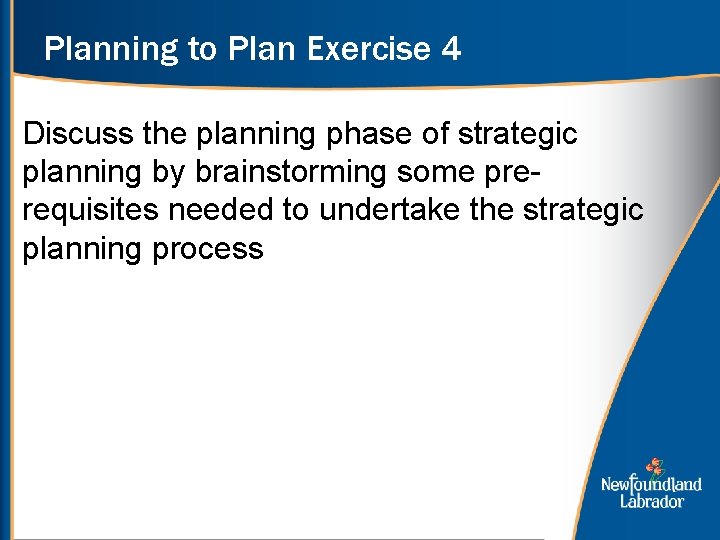 Planning to Plan Exercise 4

Discuss the planning phase of strategic planning by brainstorming some pre-requisites needed to undertake the strategic planning process

Newfoundland Labrador